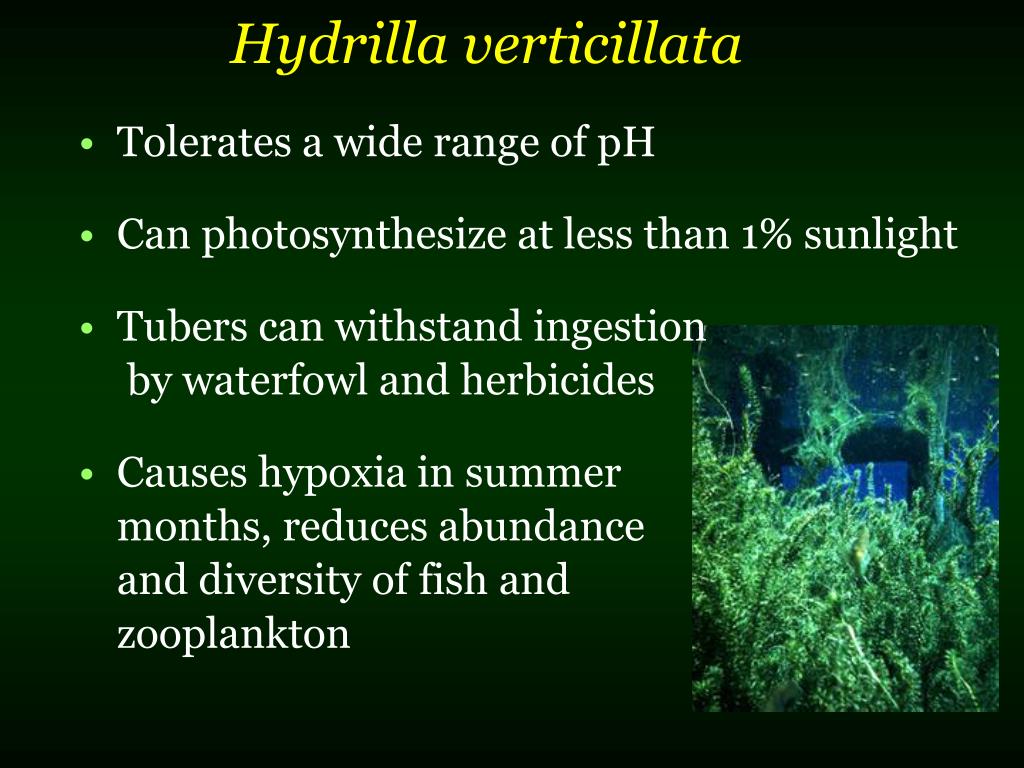 Hydrilla verticillata

• Tolerates a wide range of pH

• Can photosynthesize at less than 1% sunlight

• Tubers can withstand ingestion by waterfowl and herbicides

• Causes hypoxia in summer months, reduces abundance and diversity of fish and zooplankton